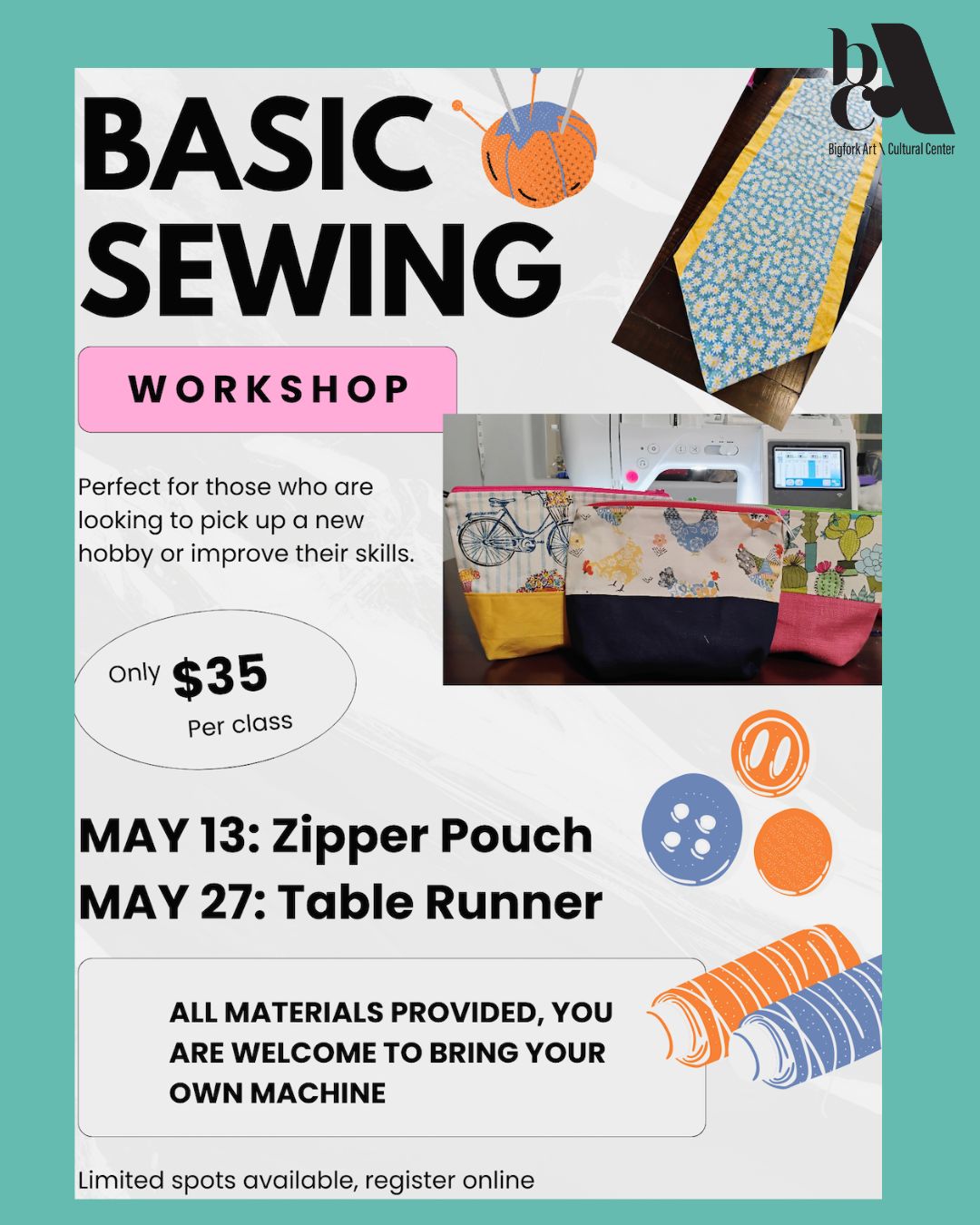 bcA
Bigfork Art \ Cultural Center

BASIC SEWING

WORKSHOP

Perfect for those who are looking to pick up a new hobby or improve their skills.

Only $35
Per class

MAY 13: Zipper Pouch
MAY 27: Table Runner

ALL MATERIALS PROVIDED, YOU ARE WELCOME TO BRING YOUR OWN MACHINE

Limited spots available, register online